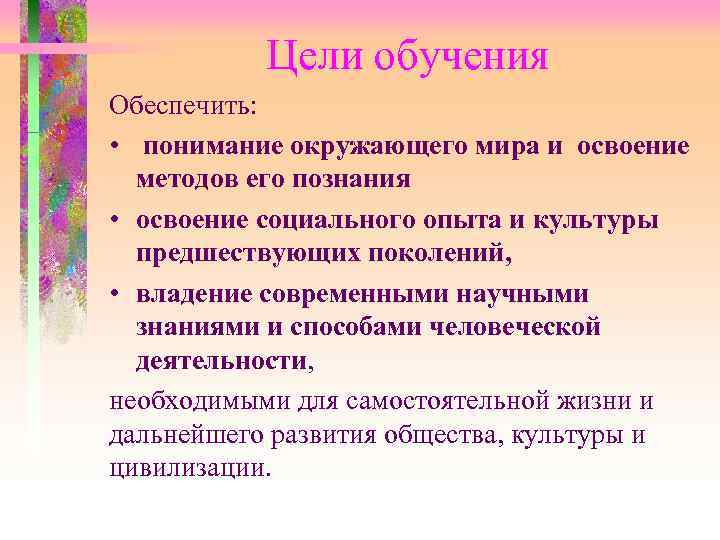 Цели обучения

Обеспечить:

• понимание окружающего мира и освоение методов его познания

• освоение социального опыта и культуры предшествующих поколений,

• владение современными научными знаниями и способами человеческой деятельности,

необходимыми для самостоятельной жизни и дальнейшего развития общества, культуры и цивилизации.